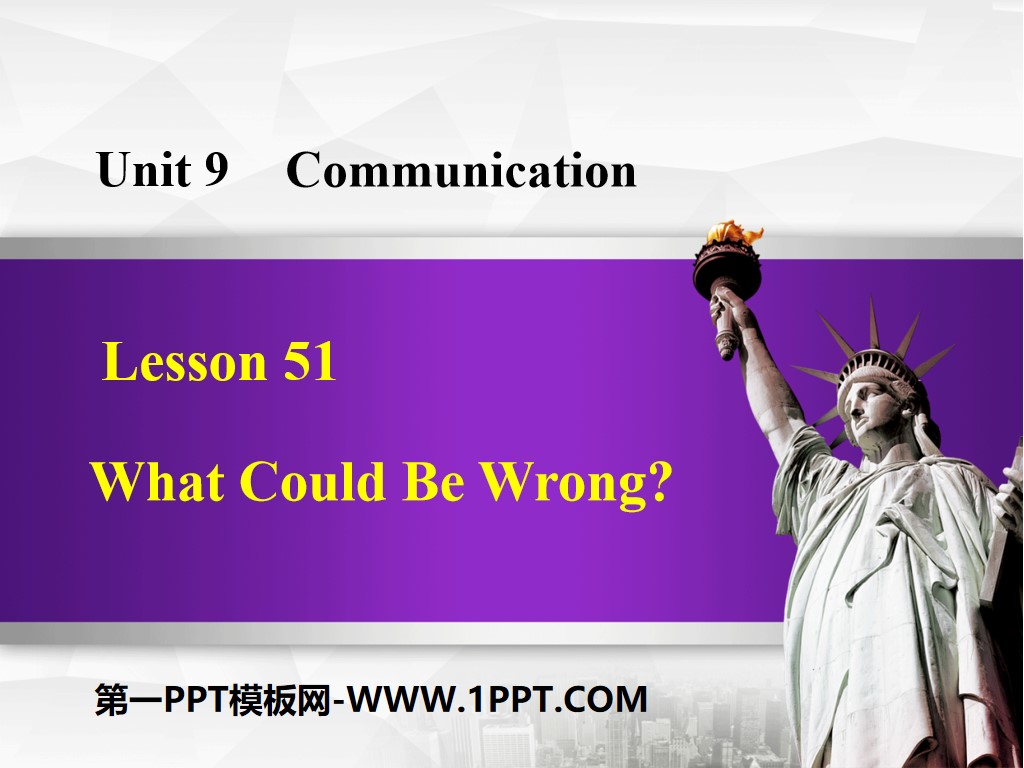 Unit 9 Communication

Lesson 51

What Could Be Wrong?

第一PPT模板网-WWW.1PPT.COM